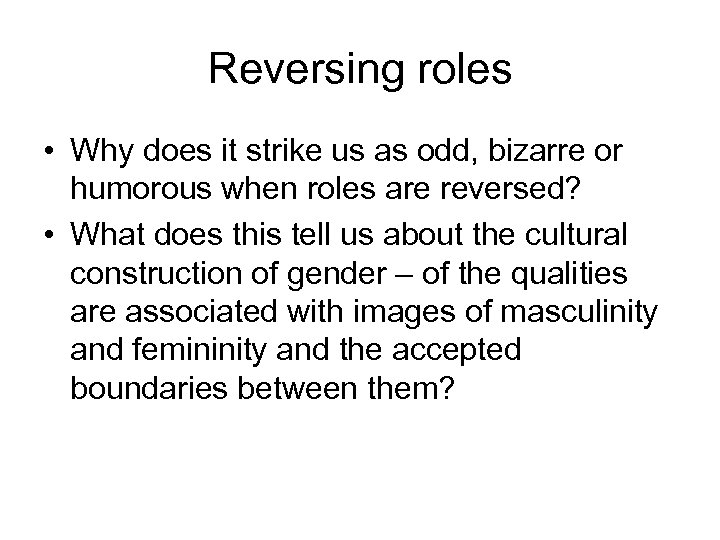 Reversing roles

• Why does it strike us as odd, bizarre or humorous when roles are reversed?
• What does this tell us about the cultural construction of gender – of the qualities are associated with images of masculinity and femininity and the accepted boundaries between them?